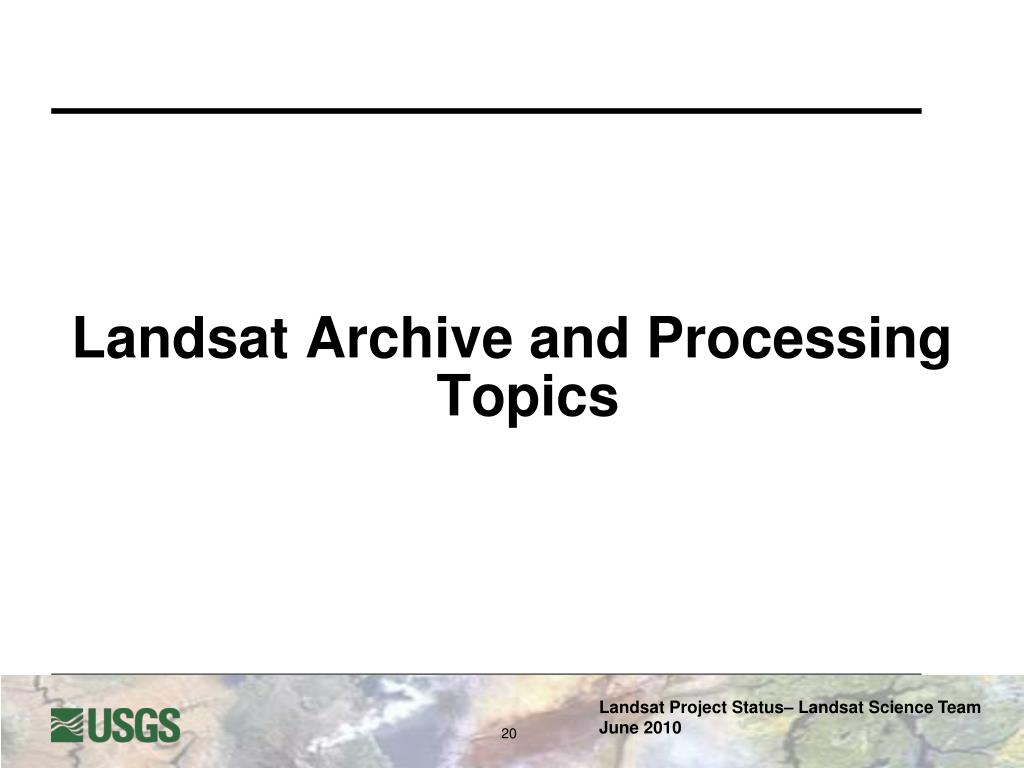 Landsat Archive and Processing Topics

USGS

20

Landsat Project Status– Landsat Science Team
June 2010